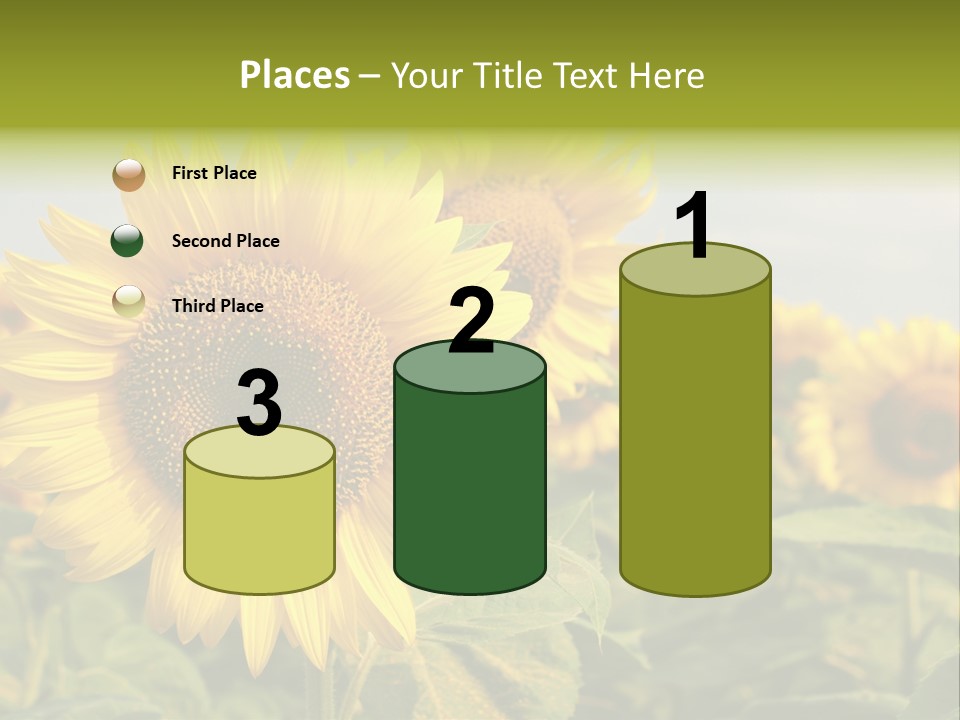 Places – Your Title Text Here

First Place

Second Place

Third Place

3

2

1